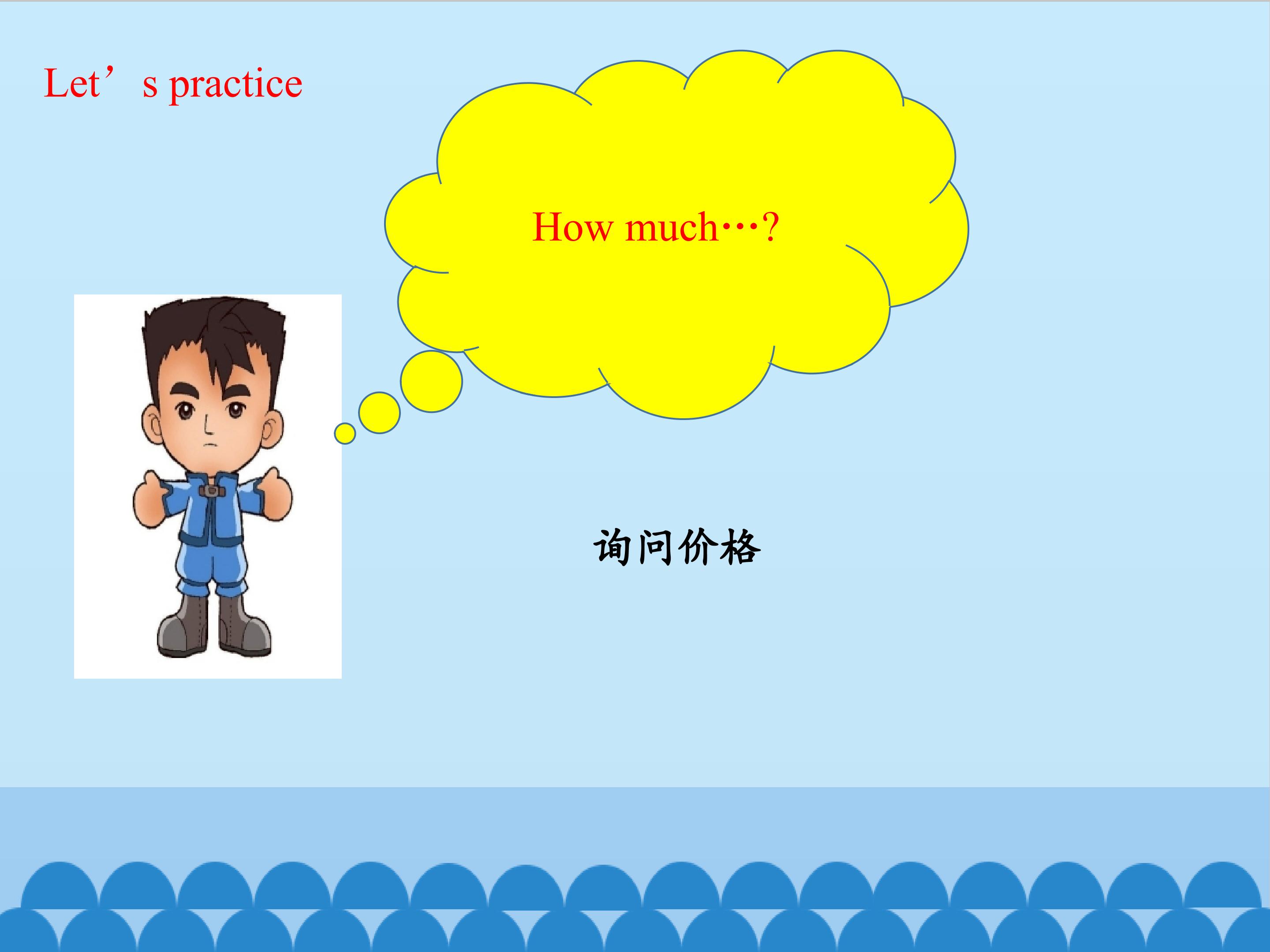 Let's practice

How much…?

询问价格